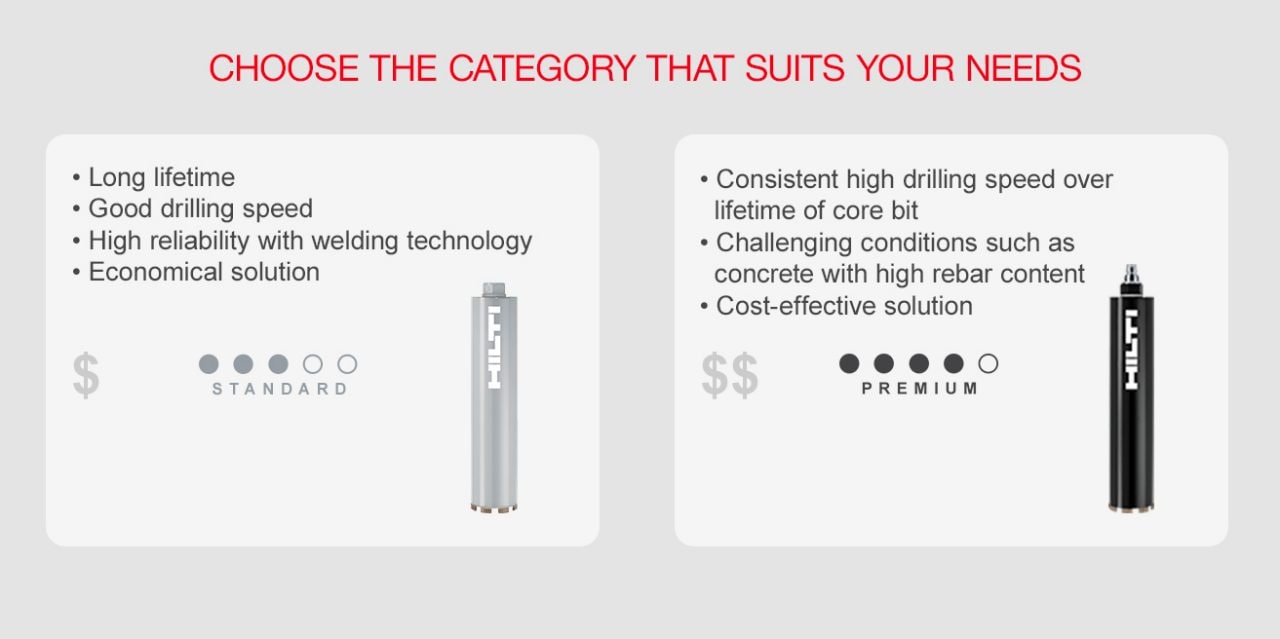 CHOOSE THE CATEGORY THAT SUITS YOUR NEEDS

• Long lifetime
• Good drilling speed
• High reliability with welding technology
• Economical solution

$

STANDARD

HILTI

• Consistent high drilling speed over lifetime of core bit
• Challenging conditions such as concrete with high rebar content
• Cost-effective solution

$$

PREMIUM

HILTI